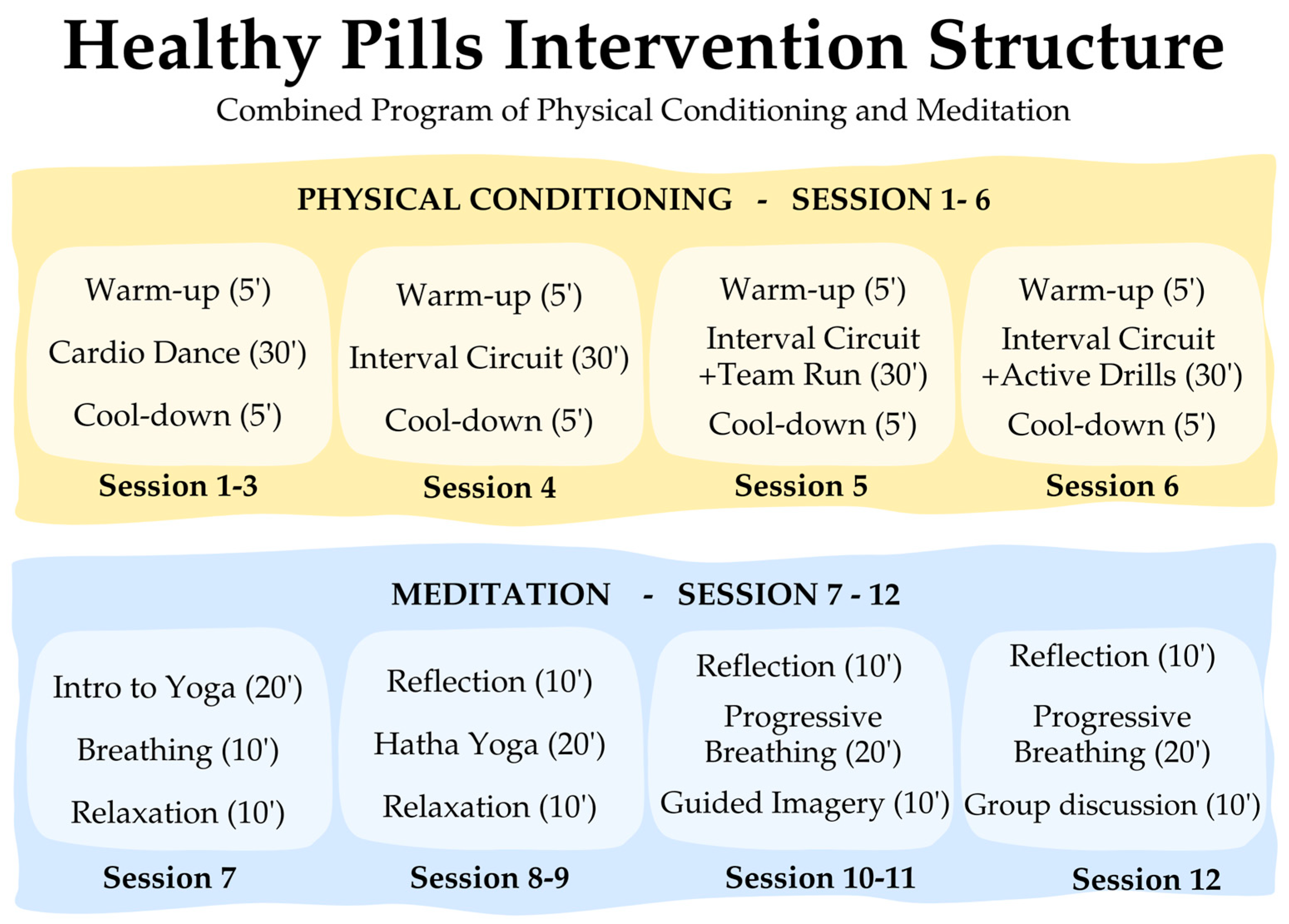 Healthy Pills Intervention Structure

Combined Program of Physical Conditioning and Meditation

PHYSICAL CONDITIONING - SESSION 1- 6

Warm-up (5')
Cardio Dance (30')
Cool-down (5')
Session 1-3

Warm-up (5')
Interval Circuit (30')
Cool-down (5')
Session 4

Warm-up (5')
Interval Circuit +Team Run (30')
Cool-down (5')
Session 5

Warm-up (5')
Interval Circuit +Active Drills (30')
Cool-down (5')
Session 6

MEDITATION - SESSION 7 - 12

Intro to Yoga (20')
Breathing (10')
Relaxation (10')
Session 7

Reflection (10')
Hatha Yoga (20')
Relaxation (10')
Session 8-9

Reflection (10')
Progressive Breathing (20')
Guided Imagery (10')
Session 10-11

Reflection (10')
Progressive Breathing (20')
Group discussion (10')
Session 12